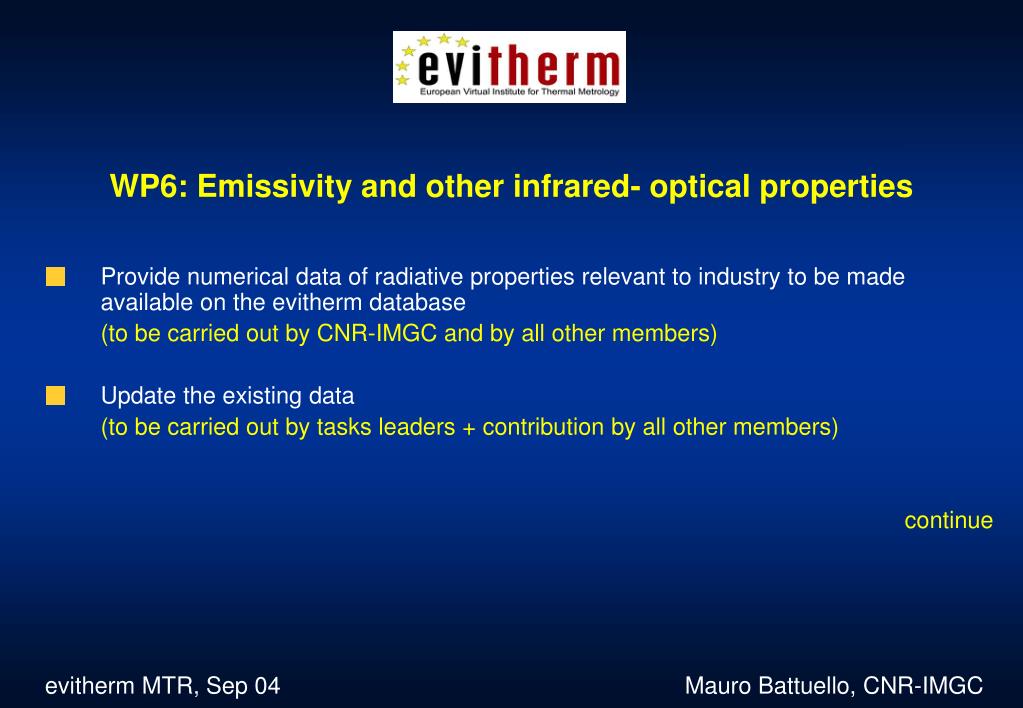 evitherm
European Virtual Institute for Thermal Metrology

WP6: Emissivity and other infrared- optical properties

Provide numerical data of radiative properties relevant to industry to be made available on the evitherm database
(to be carried out by CNR-IMGC and by all other members)

Update the existing data
(to be carried out by tasks leaders + contribution by all other members)

continue

evitherm MTR, Sep 04

Mauro Battuello, CNR-IMGC